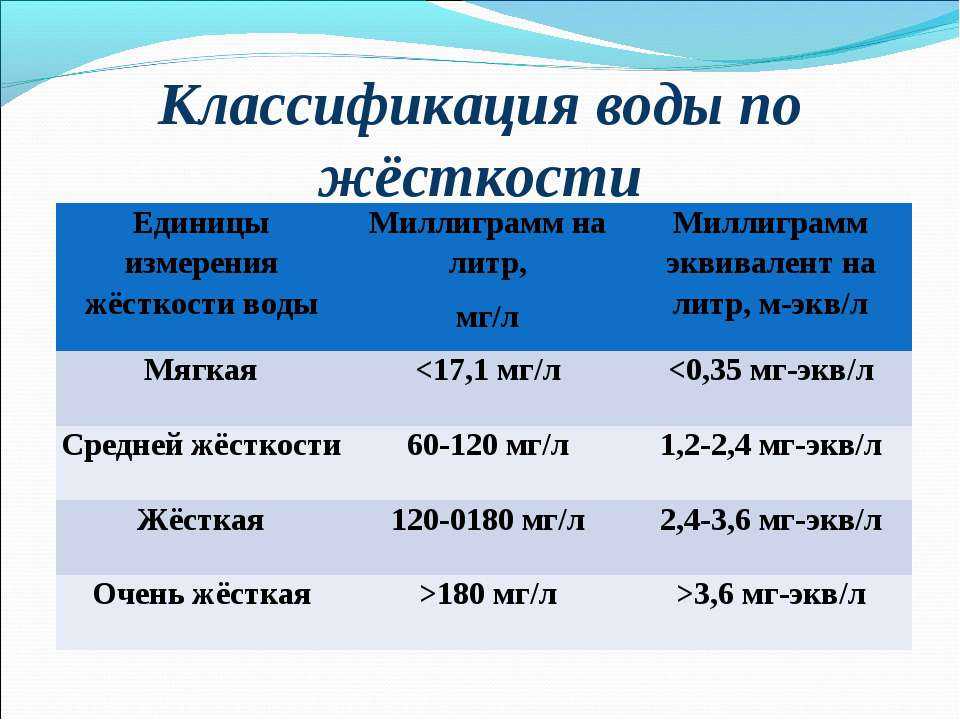 Классификация воды по жёсткости

| Единицы измерения жёсткости воды | Миллиграмм на литр, мг/л | Миллиграмм эквивалент на литр, м-экв/л |
|---|---|---|
| Мягкая | <17,1 мг/л | <0,35 мг-экв/л |
| Средней жёсткости | 60-120 мг/л | 1,2-2,4 мг-экв/л |
| Жёсткая | 120-0180 мг/л | 2,4-3,6 мг-экв/л |
| Очень жёсткая | >180 мг/л | >3,6 мг-экв/л |